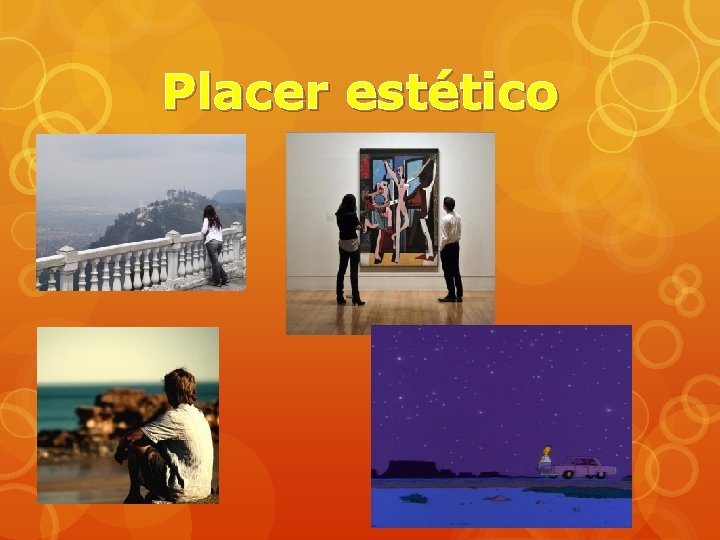 Placer estético